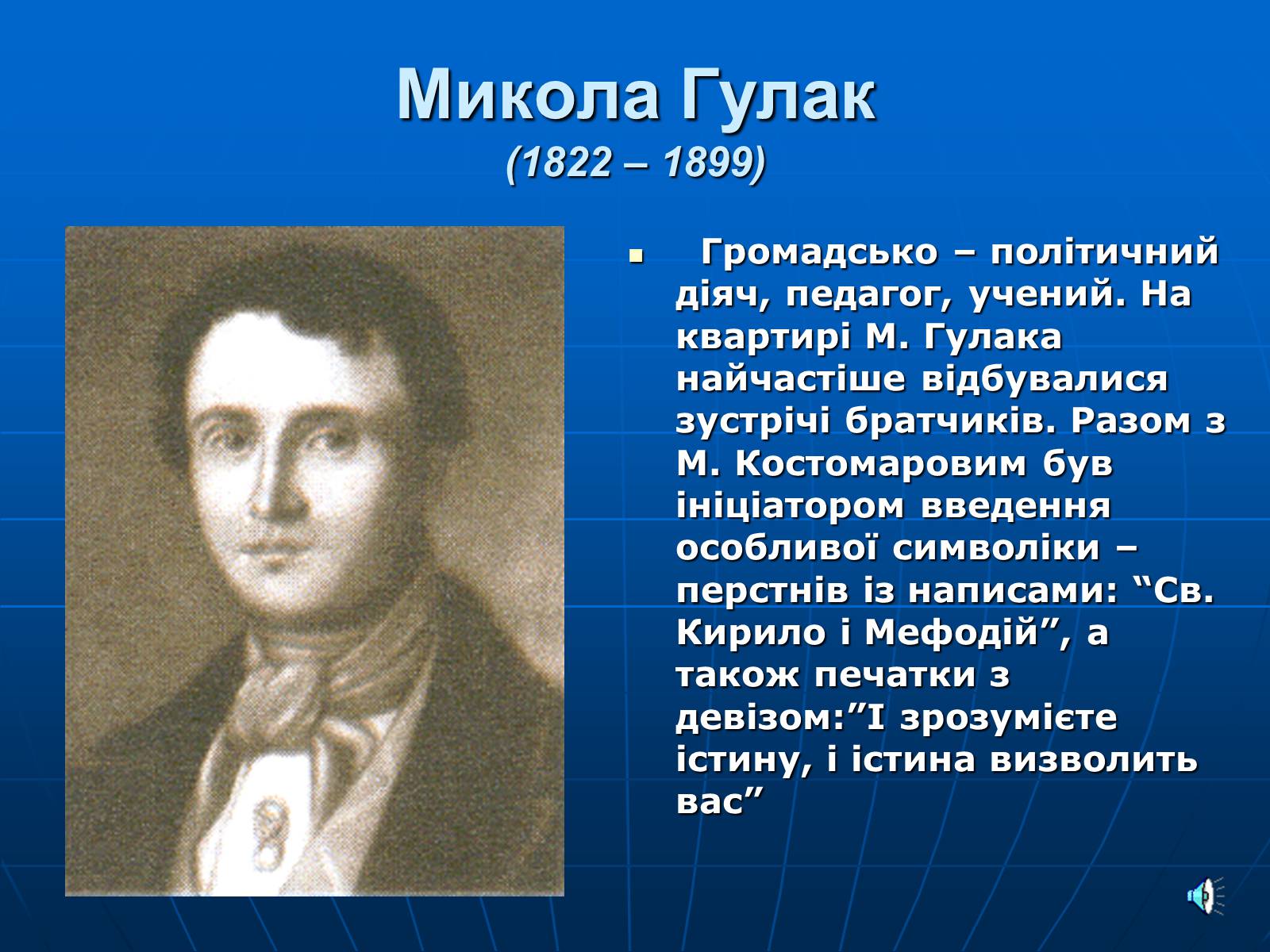 Микола Гулак
(1822 – 1899)

Громадсько – політичний діяч, педагог, учений. На квартирі М. Гулака найчастіше відбувалися зустрічі братчиків. Разом з М. Костомаровим був ініціатором введення особливої символіки – перстнів із написами: “Св. Кирило і Мефодій”, а також печатки з девізом:”І зрозумієте істину, і істина визволить вас”